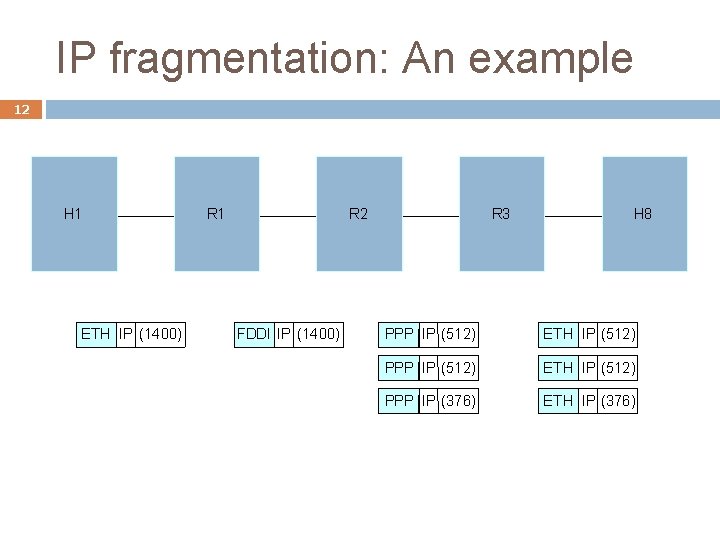 IP fragmentation: An example

12

H1

R1

R2

R3

H8

ETH IP (1400)

FDDI IP (1400)

PPP IP (512)
PPP IP (512)
PPP IP (376)

ETH IP (512)
ETH IP (512)
ETH IP (376)